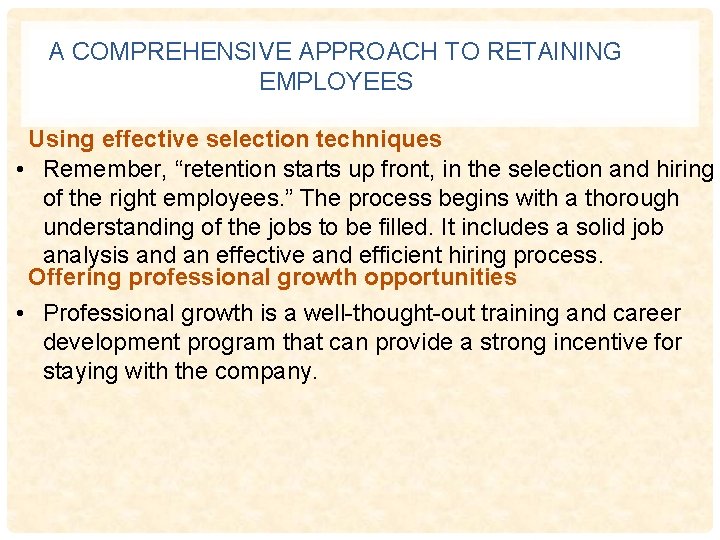 A COMPREHENSIVE APPROACH TO RETAINING EMPLOYEES

Using effective selection techniques

• Remember, “retention starts up front, in the selection and hiring of the right employees.” The process begins with a thorough understanding of the jobs to be filled. It includes a solid job analysis and an effective and efficient hiring process.

Offering professional growth opportunities

• Professional growth is a well-thought-out training and career development program that can provide a strong incentive for staying with the company.